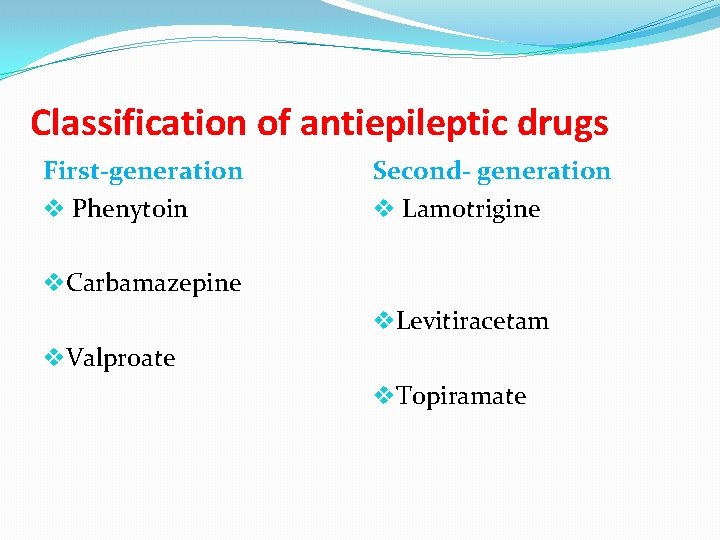 Classification of antiepileptic drugs

First-generation

❖ Phenytoin

❖Carbamazepine

❖Valproate

Second- generation

❖ Lamotrigine

❖Levitiracetam

❖Topiramate